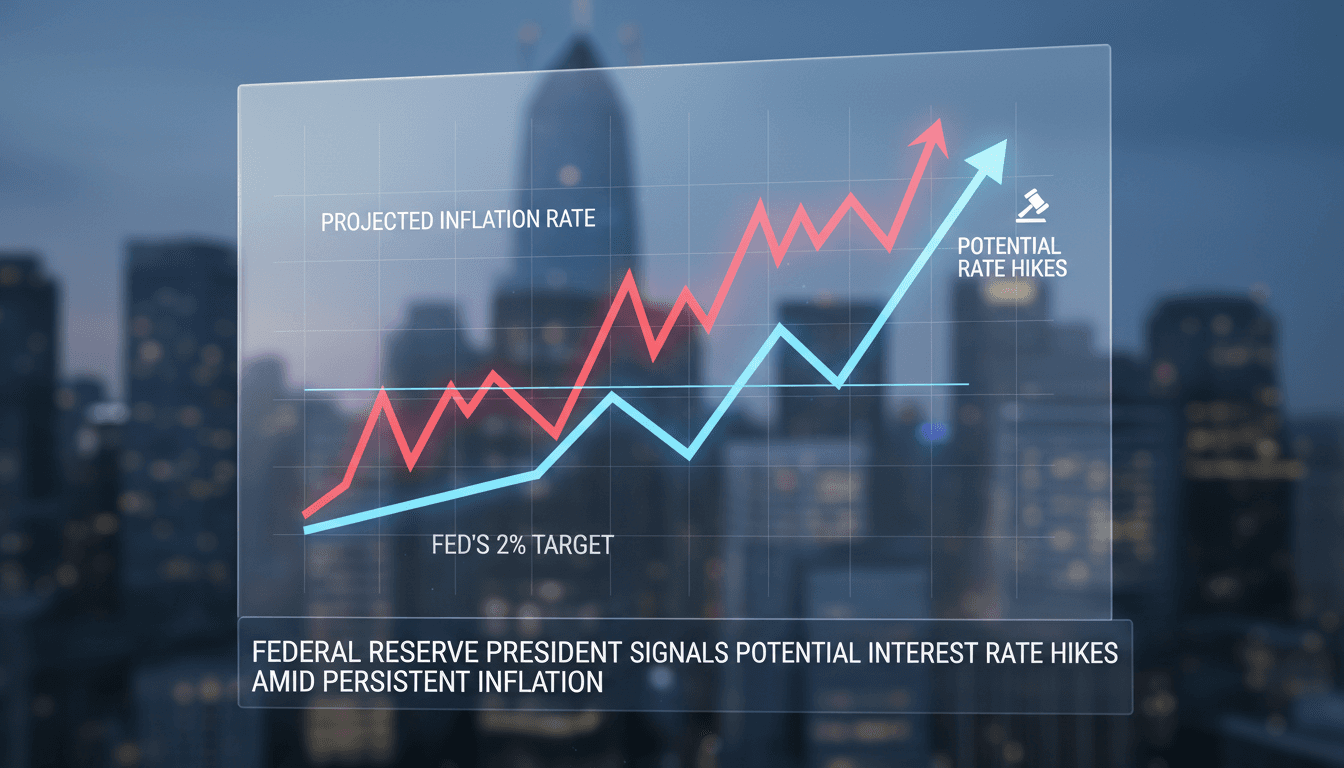 PROJECTED INFLATION RATE

POTENTIAL RATE HIKES

FED'S 2% TARGET

FEDERAL RESERVE PRESIDENT SIGNALS POTENTIAL INTEREST RATE HIKES AMID PERSISTENT INFLATION